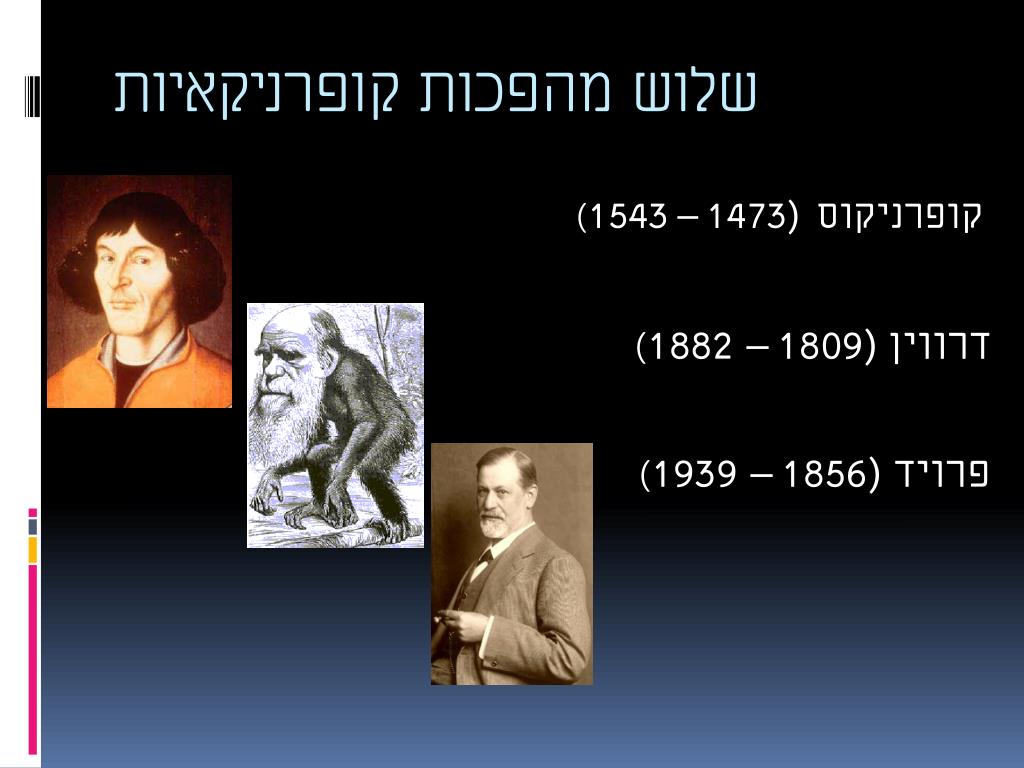 שלוש מהפכות קופרניקאיות

קופרניקוס (1473 – 1543)

דרווין (1809 – 1882)

פרויד (1856 – 1939)